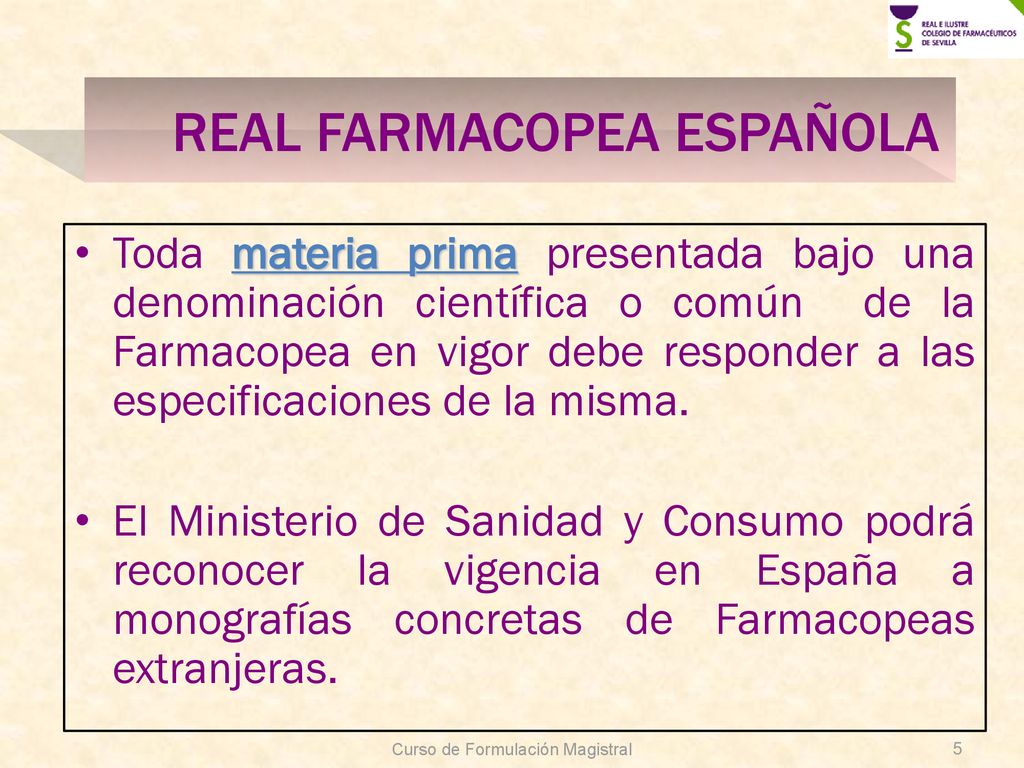 REAL E ILUSTRE COLEGIO DE FARMACÉUTICOS DE SEVILLA

REAL FARMACOPEA ESPAÑOLA

• Toda materia prima presentada bajo una denominación científica o común de la Farmacopea en vigor debe responder a las especificaciones de la misma.

• El Ministerio de Sanidad y Consumo podrá reconocer la vigencia en España a monografías concretas de Farmacopeas extranjeras.

Curso de Formulación Magistral

5